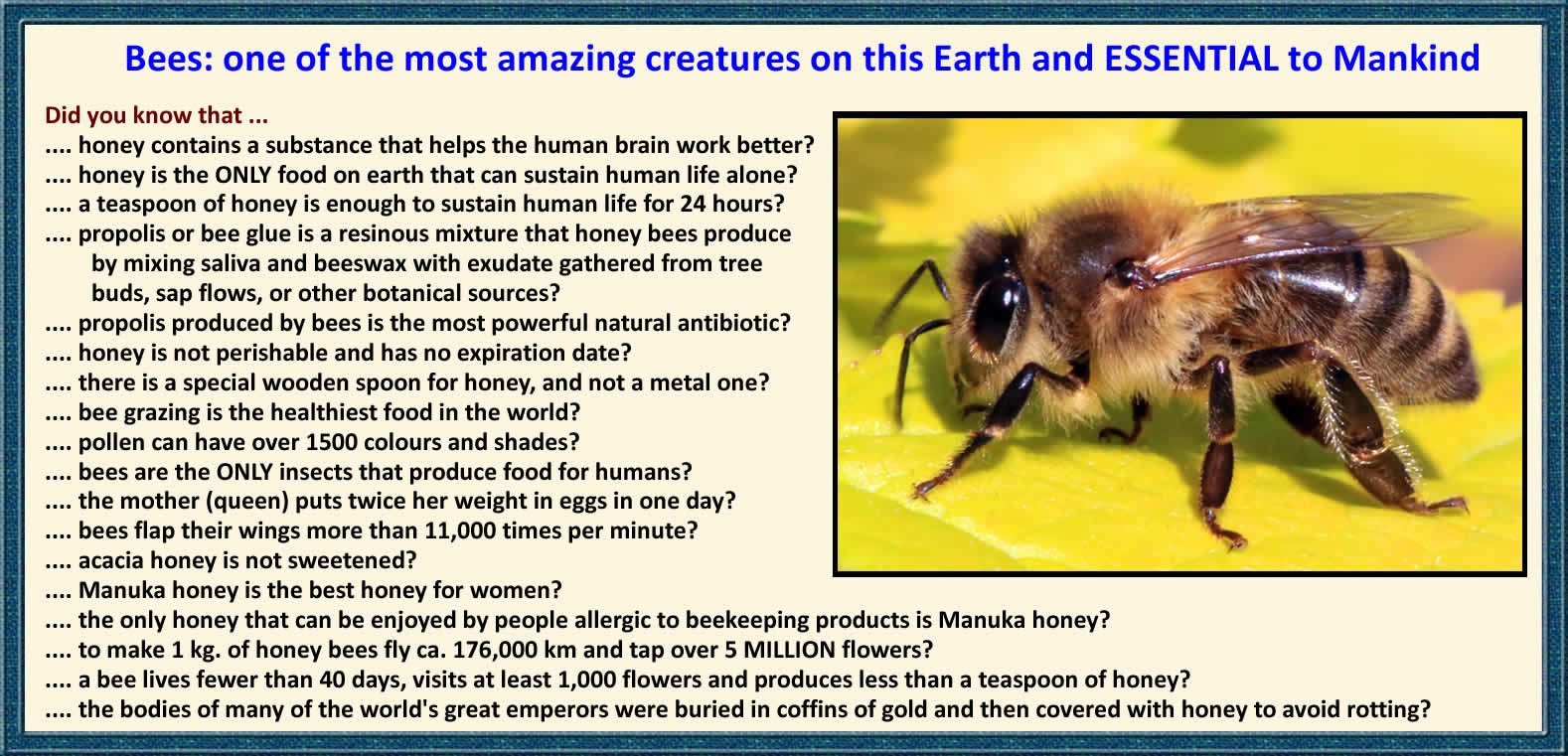 Bees: one of the most amazing creatures on this Earth and ESSENTIAL to Mankind

Did you know that ...
.... honey contains a substance that helps the human brain work better?
.... honey is the ONLY food on earth that can sustain human life alone?
.... a teaspoon of honey is enough to sustain human life for 24 hours?
.... propolis or bee glue is a resinous mixture that honey bees produce by mixing saliva and beeswax with exudate gathered from tree buds, sap flows, or other botanical sources?
.... propolis produced by bees is the most powerful natural antibiotic?
.... honey is not perishable and has no expiration date?
.... there is a special wooden spoon for honey, and not a metal one?
.... bee grazing is the healthiest food in the world?
.... pollen can have over 1500 colours and shades?
.... bees are the ONLY insects that produce food for humans?
.... the mother (queen) puts twice her weight in eggs in one day?
.... bees flap their wings more than 11,000 times per minute?
.... acacia honey is not sweetened?
.... Manuka honey is the best honey for women?
.... the only honey that can be enjoyed by people allergic to beekeeping products is Manuka honey?
.... to make 1 kg. of honey bees fly ca. 176,000 km and tap over 5 MILLION flowers?
.... a bee lives fewer than 40 days, visits at least 1,000 flowers and produces less than a teaspoon of honey?
.... the bodies of many of the world's great emperors were buried in coffins of gold and then covered with honey to avoid rotting?